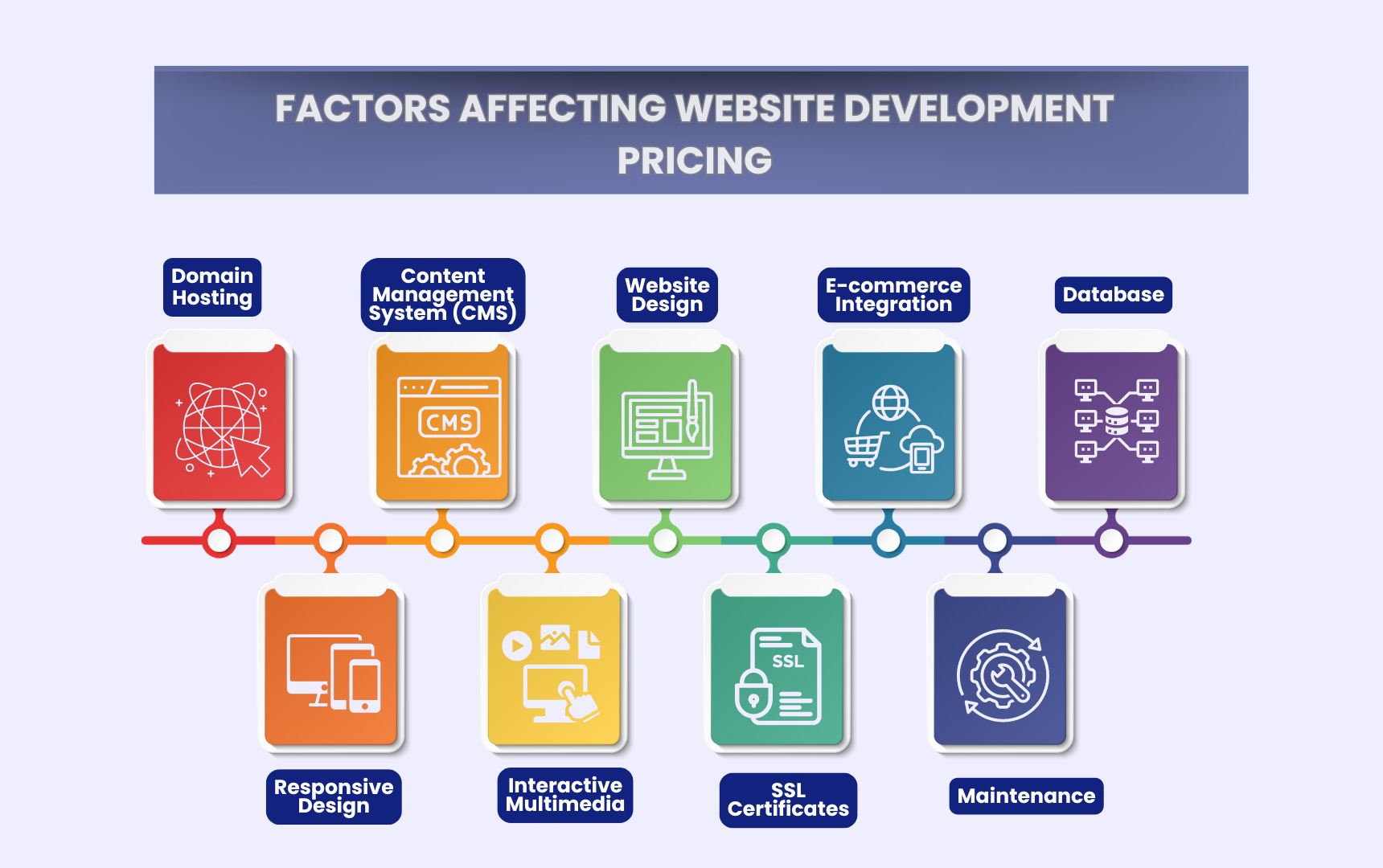 FACTORS AFFECTING WEBSITE DEVELOPMENT PRICING

Domain Hosting

Content Management System (CMS)

CMS

Website Design

E-commerce Integration

Database

Responsive Design

Interactive Multimedia

SSL

SSL Certificates

Maintenance